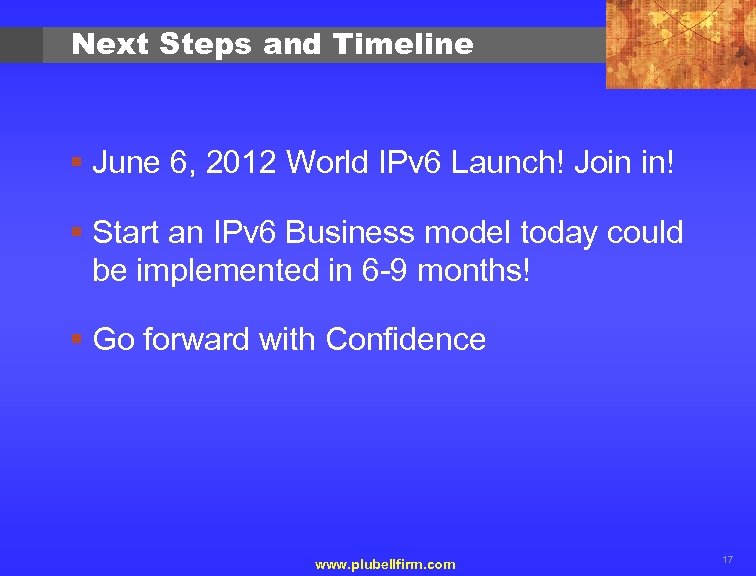 Next Steps and Timeline

▪ June 6, 2012 World IPv6 Launch! Join in!

▪ Start an IPv6 Business model today could be implemented in 6-9 months!

▪ Go forward with Confidence

www.plubellfirm.com

17